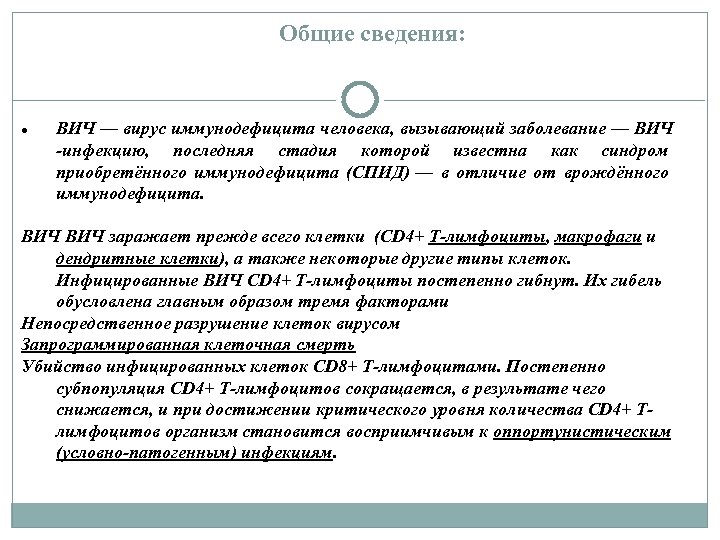 Общие сведения:

• ВИЧ — вирус иммунодефицита человека, вызывающий заболевание — ВИЧ -инфекцию, последняя стадия которой известна как синдром приобретённого иммунодефицита (СПИД) — в отличие от врождённого иммунодефицита.

ВИЧ ВИЧ заражает прежде всего клетки (CD4+ Т-лимфоциты, макрофаги и дендритные клетки), а также некоторые другие типы клеток. Инфицированные ВИЧ CD4+ Т-лимфоциты постепенно гибнут. Их гибель обусловлена главным образом тремя факторами

Непосредственное разрушение клеток вирусом

Запрограммированная клеточная смерть

Убийство инфицированных клеток CD8+ Т-лимфоцитами. Постепенно субпопуляция CD4+ Т-лимфоцитов сокращается, в результате чего снижается, и при достижении критического уровня количества CD4+ Т-лимфоцитов организм становится восприимчивым к оппортунистическим (условно-патогенным) инфекциям.